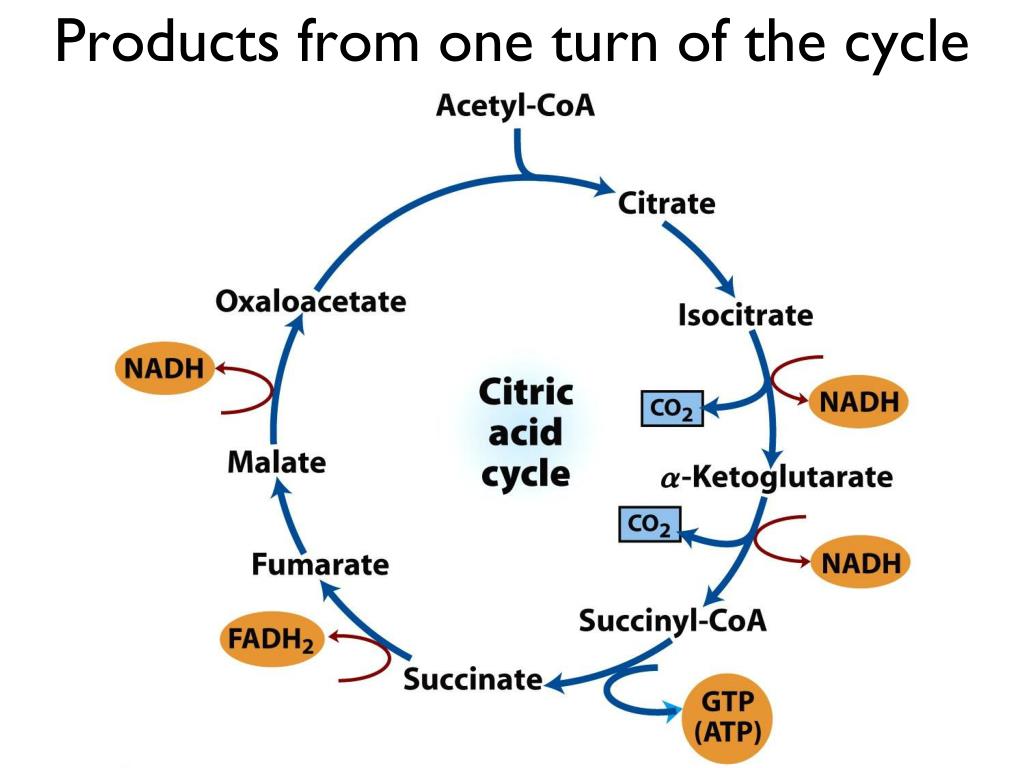 Products from one turn of the cycle

Acetyl-CoA

Citrate

Isocitrate

$CO_2$

NADH

$\alpha$-Ketoglutarate

$CO_2$

NADH

Succinyl-CoA

GTP (ATP)

Succinate

$FADH_2$

Fumarate

Malate

NADH

Oxaloacetate

Citric acid cycle